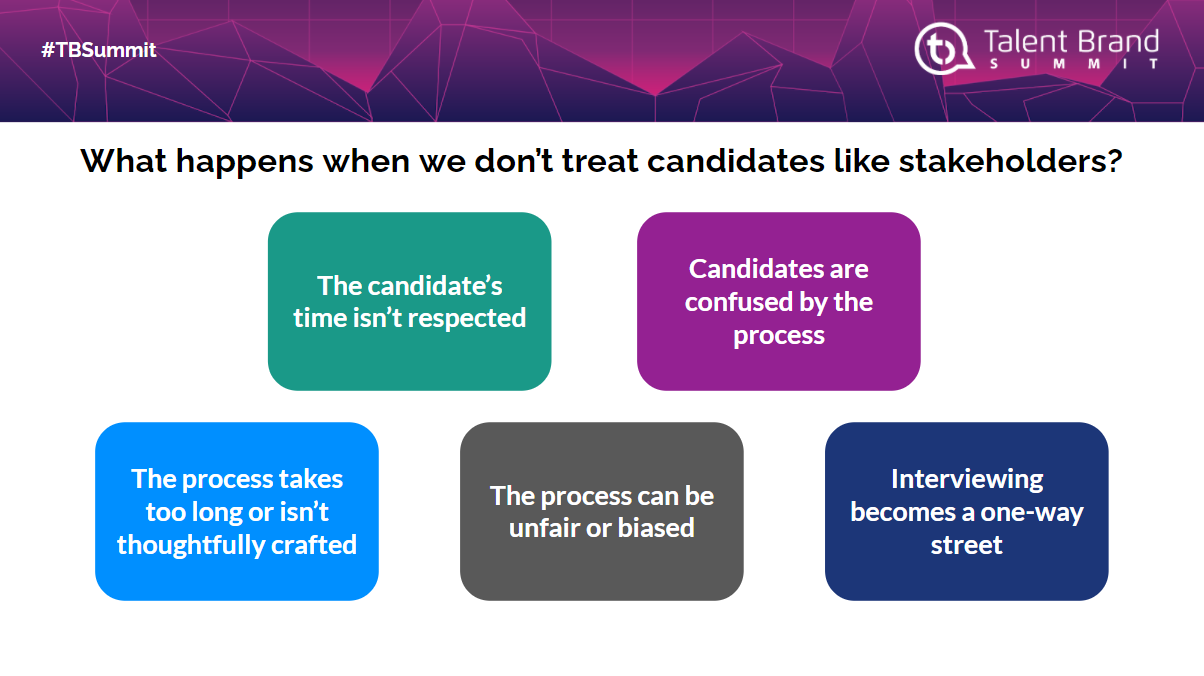 #TBSummit

Talent Brand SUMMIT

What happens when we don't treat candidates like stakeholders?

The candidate's time isn't respected

Candidates are confused by the process

The process takes too long or isn't thoughtfully crafted

The process can be unfair or biased

Interviewing becomes a one-way street